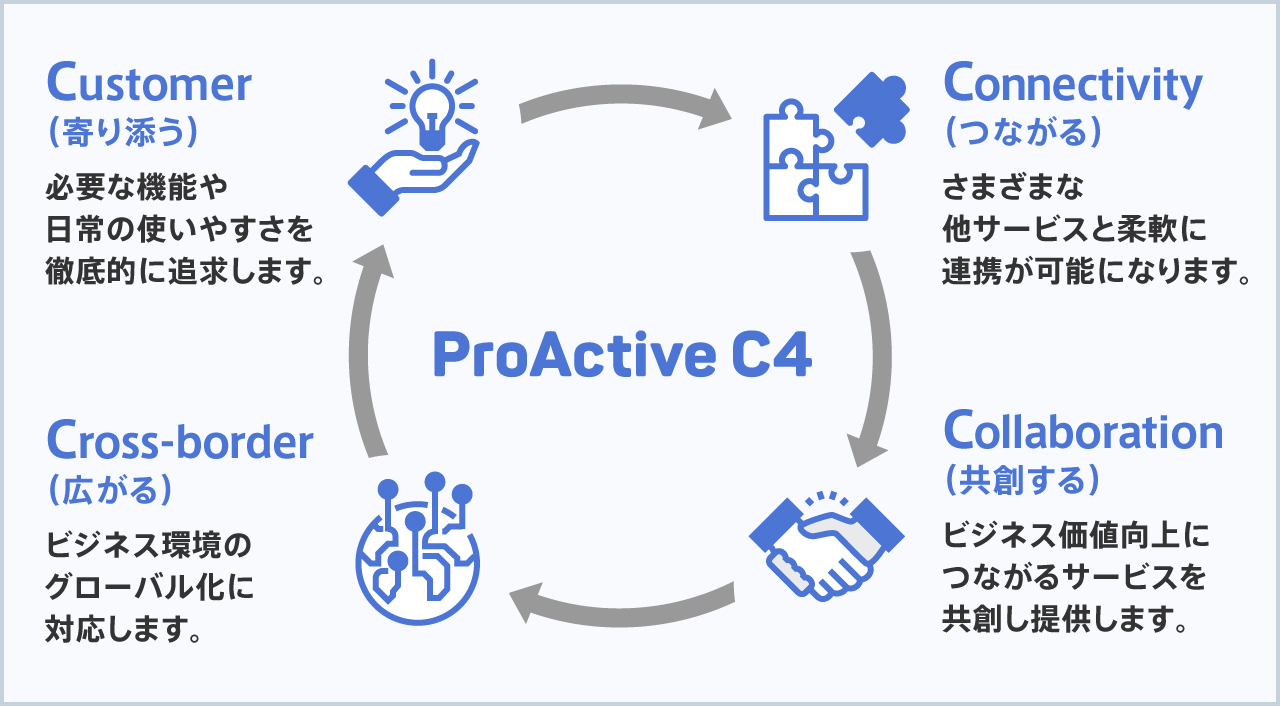 Customer
（寄り添う）
必要な機能や日常の使いやすさを徹底的に追求します。

Connectivity
（つながる）
さまざまな他サービスと柔軟に連携が可能になります。

ProActive C4

Cross-border
（広がる）
ビジネス環境のグローバル化に対応します。

Collaboration
（共創する）
ビジネス価値向上につながるサービスを共創し提供します。